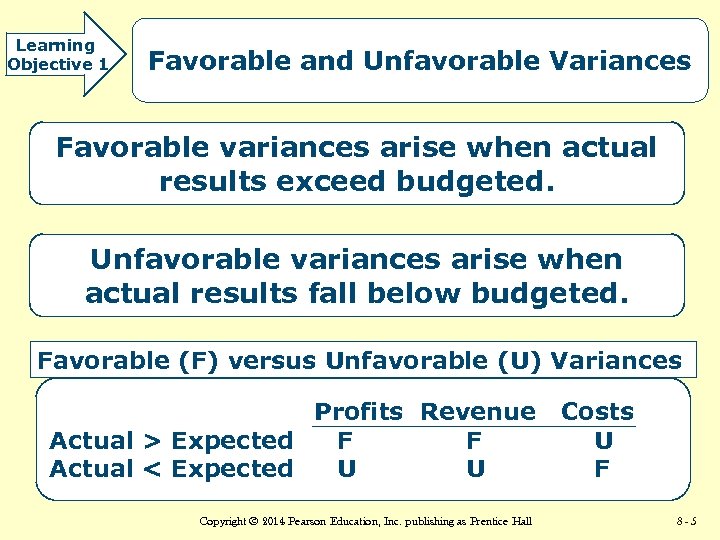 Learning Objective 1

Favorable and Unfavorable Variances

Favorable variances arise when actual results exceed budgeted.

Unfavorable variances arise when actual results fall below budgeted.

Favorable (F) versus Unfavorable (U) Variances

| | Profits | Revenue | Costs |
|---|---|---|---|
| Actual > Expected | F | F | U |
| Actual < Expected | U | U | F |

Copyright © 2014 Pearson Education, Inc. publishing as Prentice Hall

8 - 5